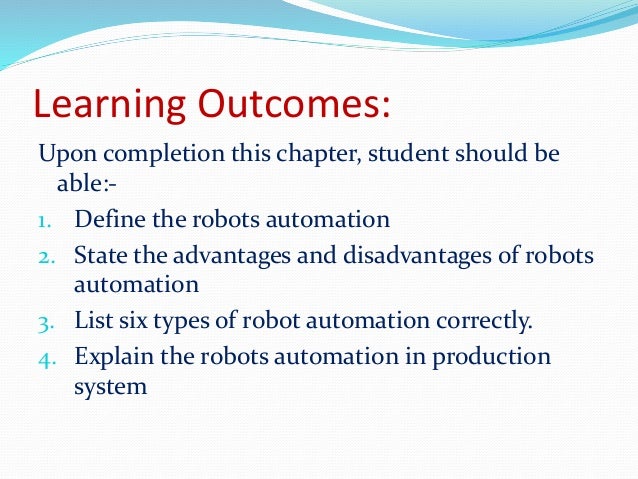 Learning Outcomes:

Upon completion this chapter, student should be able:-

1. Define the robots automation
2. State the advantages and disadvantages of robots automation
3. List six types of robot automation correctly.
4. Explain the robots automation in production system